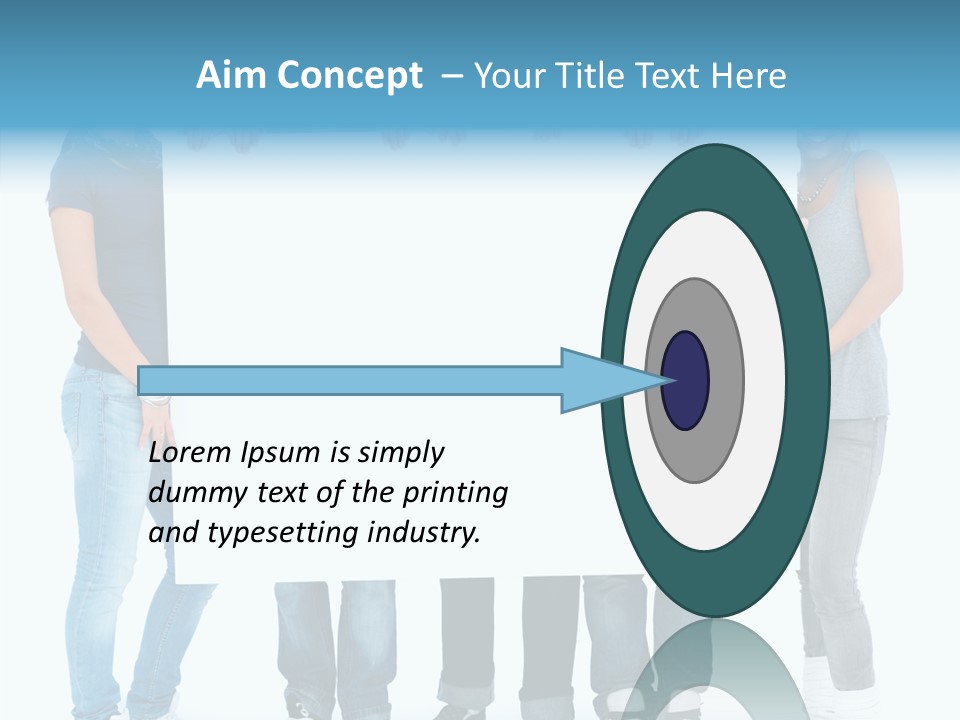 Aim Concept – Your Title Text Here

Lorem Ipsum is simply dummy text of the printing and typesetting industry.